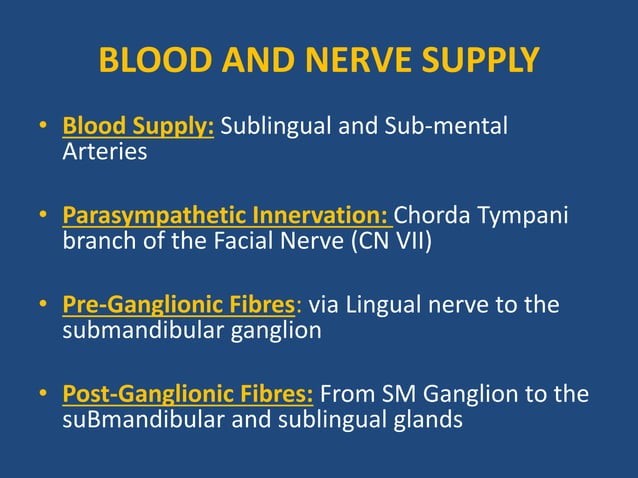 BLOOD AND NERVE SUPPLY

• Blood Supply: Sublingual and Sub-mental Arteries

• Parasympathetic Innervation: Chorda Tympani branch of the Facial Nerve (CN VII)

• Pre-Ganglionic Fibres: via Lingual nerve to the submandibular ganglion

• Post-Ganglionic Fibres: From SM Ganglion to the suBmandibular and sublingual glands